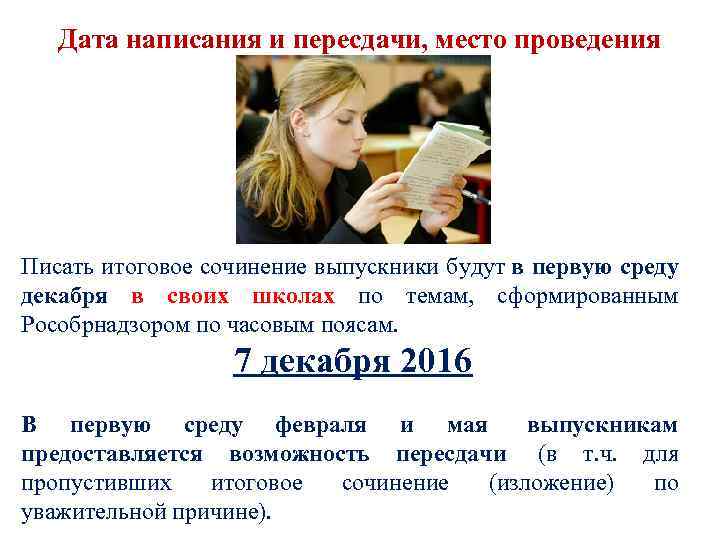 Дата написания и пересдачи, место проведения

Писать итоговое сочинение выпускники будут в первую среду декабря в своих школах по темам, сформированным Рособрнадзором по часовым поясам.

7 декабря 2016

В первую среду февраля и мая выпускникам предоставляется возможность пересдачи (в т.ч. для пропустивших итоговое сочинение (изложение) по уважительной причине).